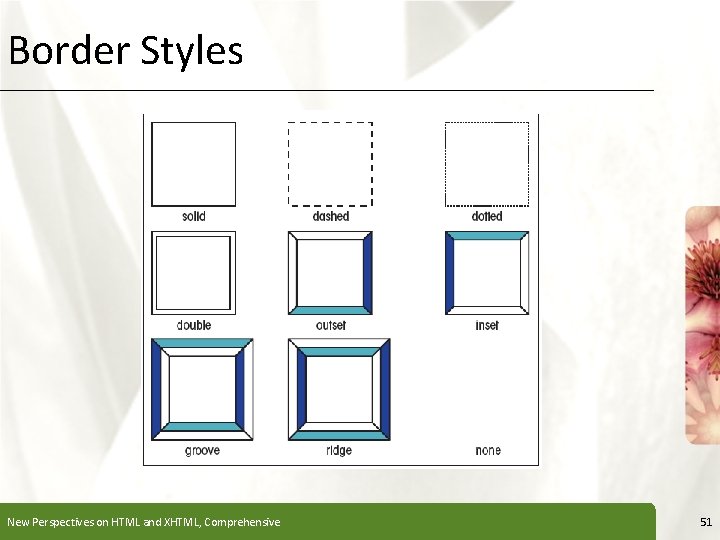 Border Styles

solid
dashed
dotted
double
outset
inset
groove
ridge
none

New Perspectives on HTML and XHTML, Comprehensive
51